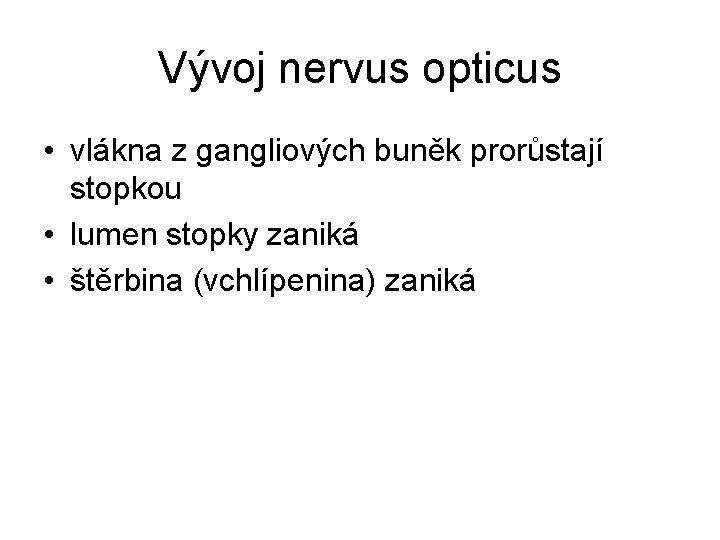 Vývoj nervus opticus

• vlákna z gangliových buněk prorůstají stopkou
• lumen stopky zaniká
• štěrbina (vchlípenina) zaniká